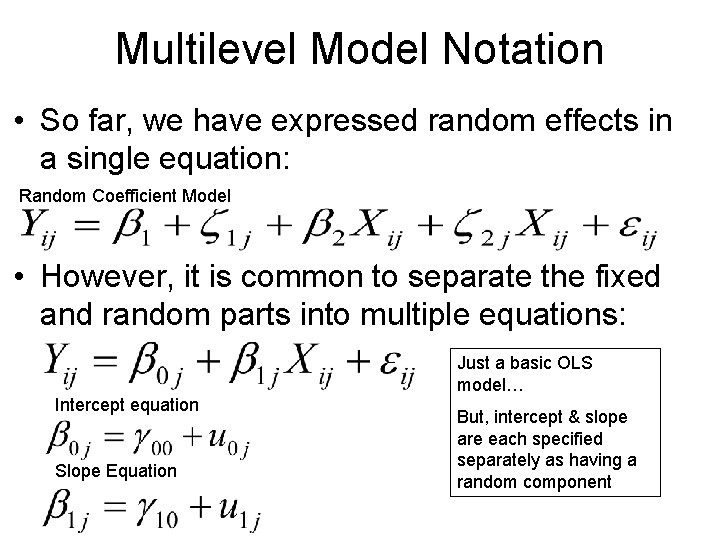 Multilevel Model Notation

• So far, we have expressed random effects in a single equation:

Random Coefficient Model

$Y_{ij} = \beta_1 + \zeta_{1j} + \beta_2 X_{ij} + \zeta_{2j} X_{ij} + \varepsilon_{ij}$

• However, it is common to separate the fixed and random parts into multiple equations:

$Y_{ij} = \beta_{0j} + \beta_{1j} X_{ij} + \varepsilon_{ij}$

Intercept equation

$\beta_{0j} = \gamma_{00} + u_{0j}$

Slope Equation

$\beta_{1j} = \gamma_{10} + u_{1j}$

Just a basic OLS model…

But, intercept & slope are each specified separately as having a random component